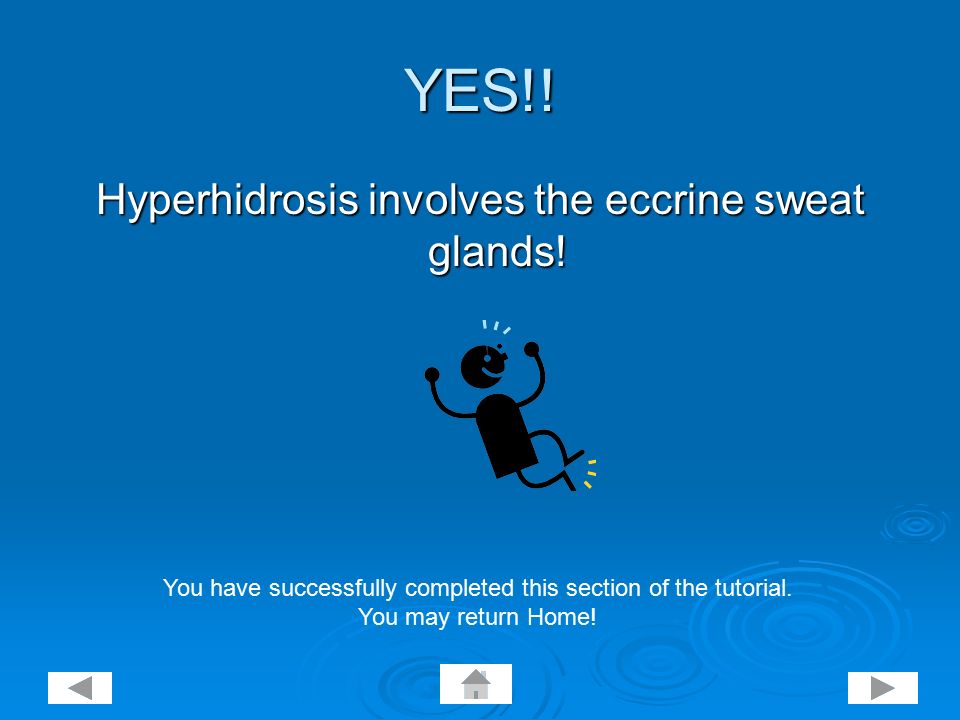 YES!!

Hyperhidrosis involves the eccrine sweat glands!

You have successfully completed this section of the tutorial.
You may return Home!